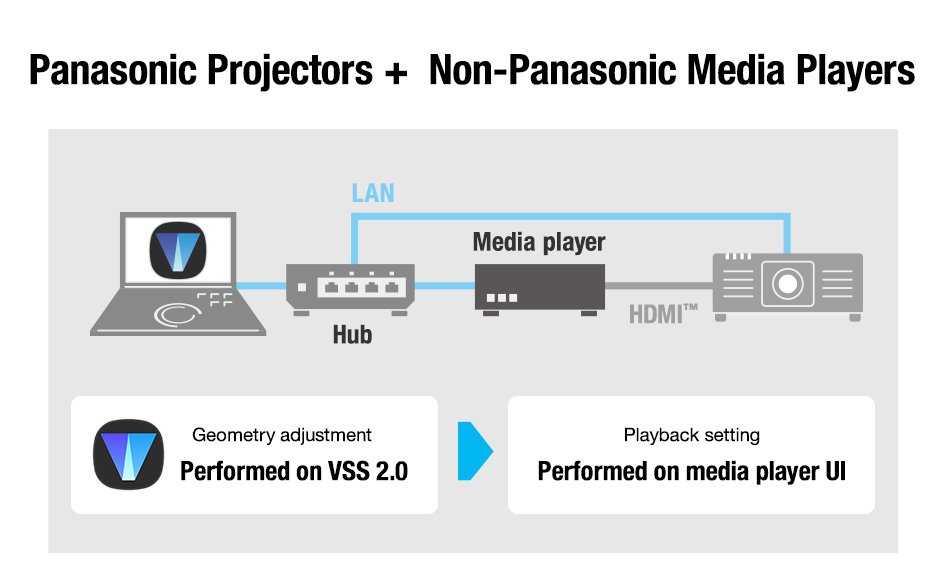 Panasonic Projectors + Non-Panasonic Media Players

LAN

Media player

Hub

HDMI™

Geometry adjustment
Performed on VSS 2.0

Playback setting
Performed on media player UI